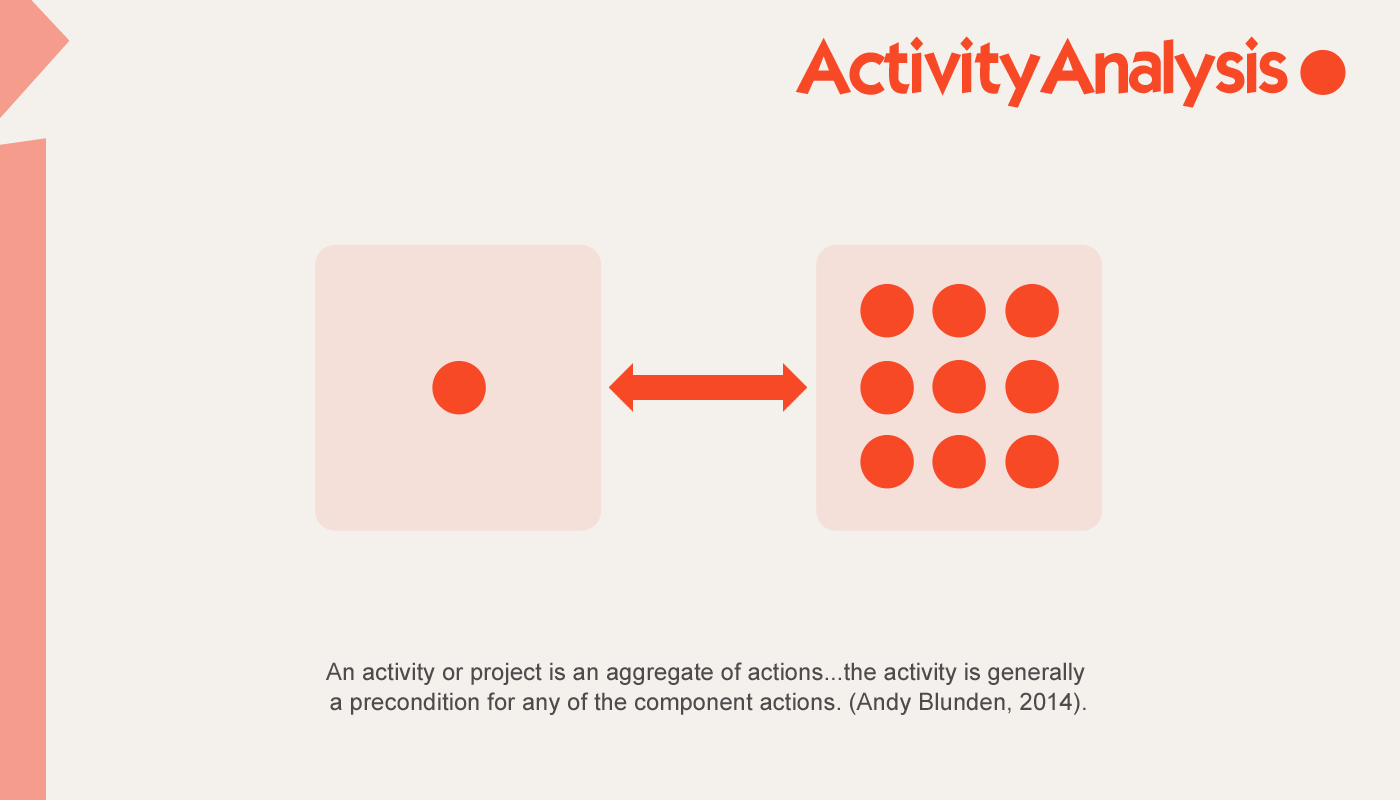 ActivityAnalysis

An activity or project is an aggregate of actions...the activity is generally a precondition for any of the component actions. (Andy Blunden, 2014).